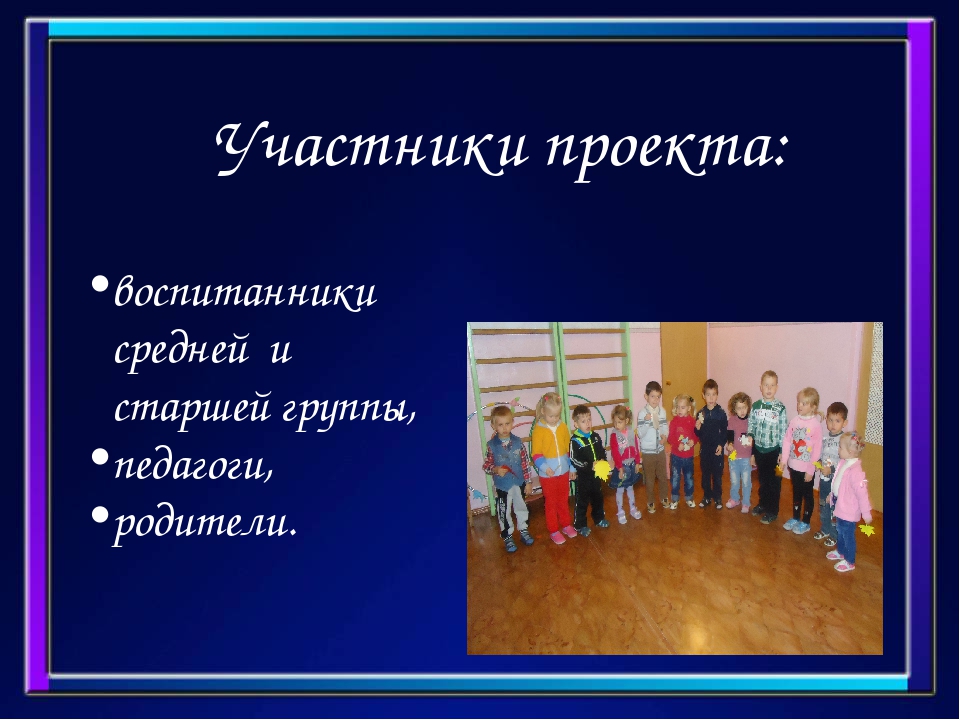 Участники проекта:

•воспитанники средней и старшей группы,
•педагоги,
•родители.